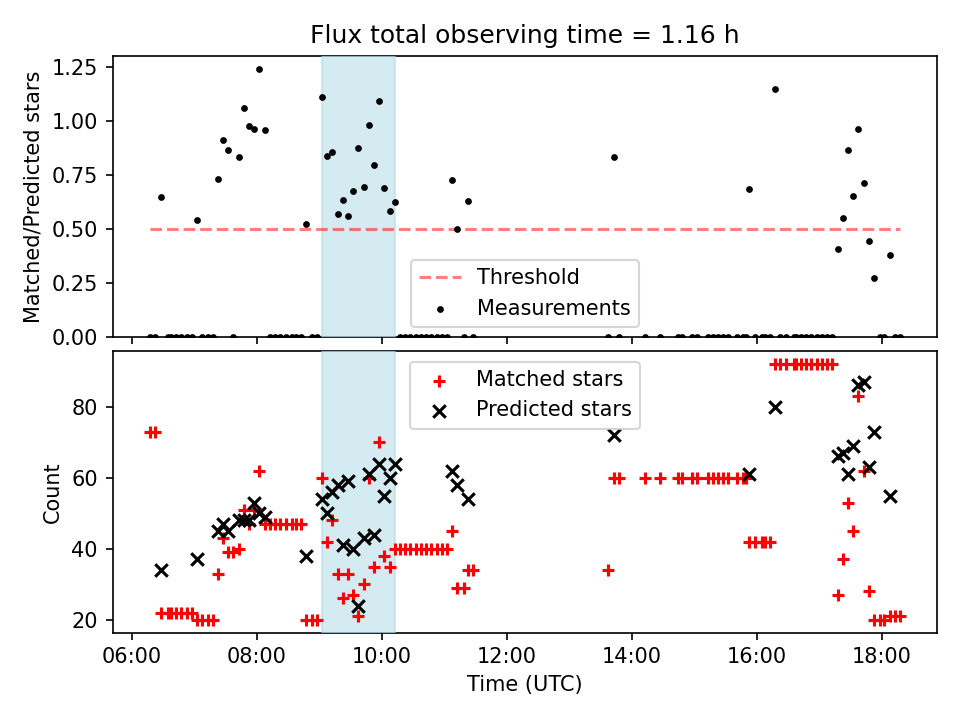 Flux total observing time = 1.16 h

Matched/Predicted stars

1.25
1.00
0.75
0.50
0.25
0.00

Threshold
Measurements

Count

80
60
40
20

Matched stars
Predicted stars

06:00
08:00
10:00
12:00
14:00
16:00
18:00

Time (UTC)